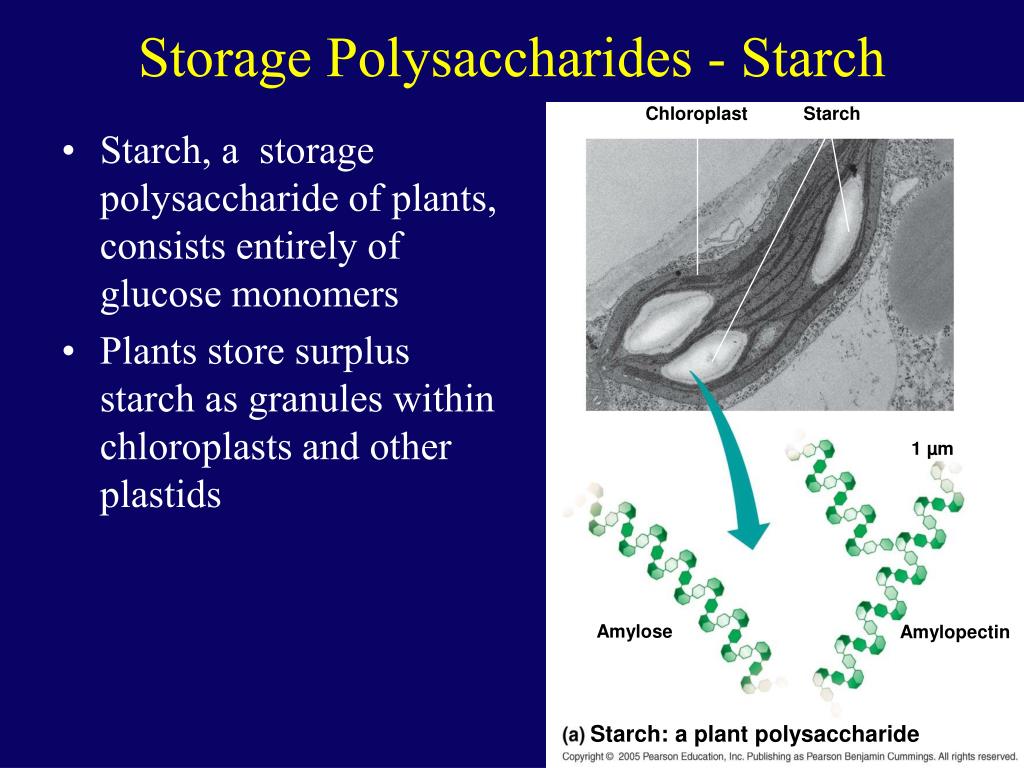 Storage Polysaccharides - Starch

• Starch, a storage polysaccharide of plants, consists entirely of glucose monomers
• Plants store surplus starch as granules within chloroplasts and other plastids

Chloroplast
Starch
1 µm
Amylose
Amylopectin
(a) Starch: a plant polysaccharide
Copyright © 2005 Pearson Education, Inc. Publishing as Pearson Benjamin Cummings. All rights reserved.